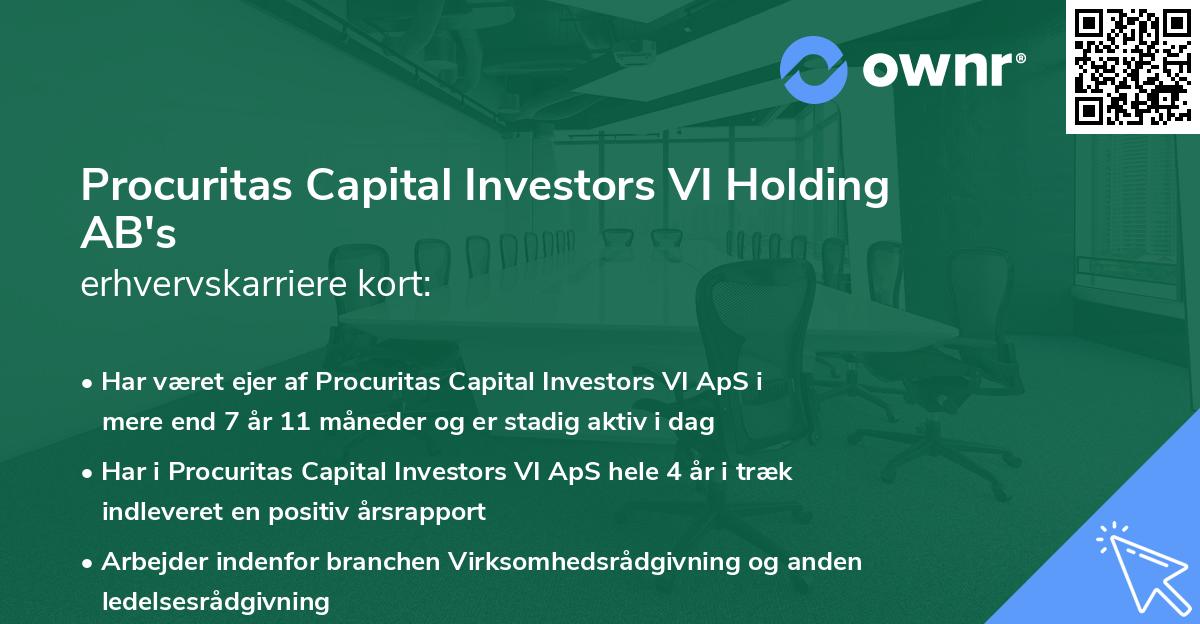 ownr®

Procuritas Capital Investors VI Holding AB's
erhvervskarriere kort:

• Har været ejer af Procuritas Capital Investors VI ApS i mere end 7 år 11 måneder og er stadig aktiv i dag

• Har i Procuritas Capital Investors VI ApS hele 4 år i træk indleveret en positiv årsrapport

• Arbejder indenfor branchen Virksomhedsrådgivning og anden ledelsesrådgivning